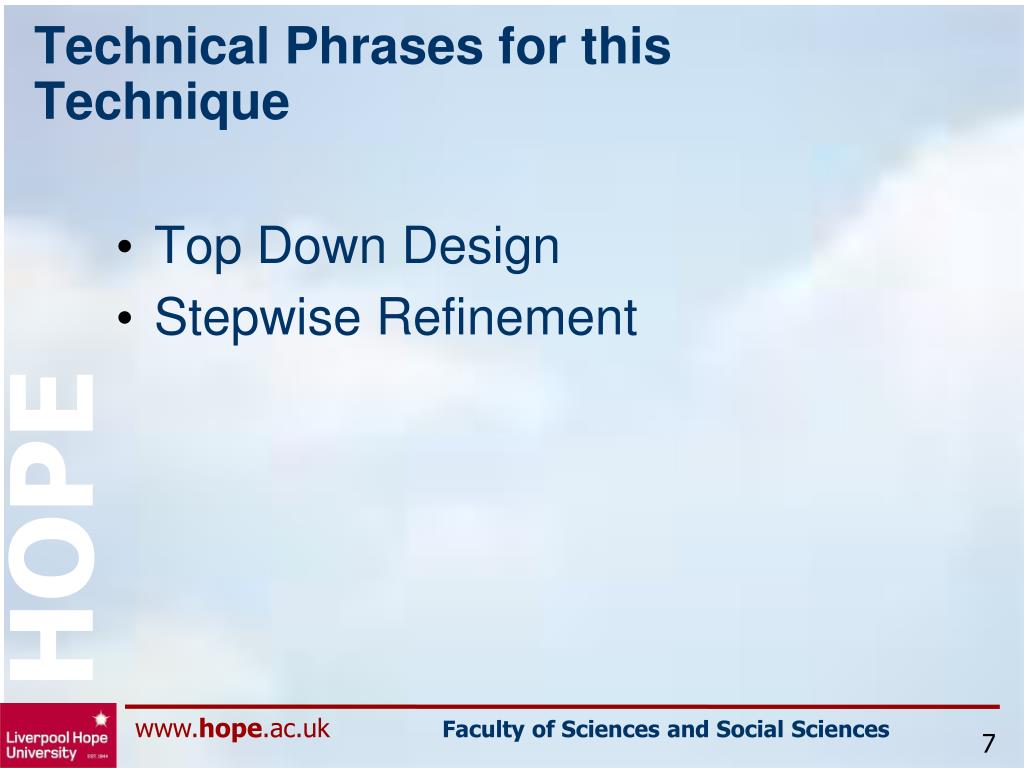 Technical Phrases for this Technique

• Top Down Design
• Stepwise Refinement

HOPE

Liverpool Hope University EST. 1844

www.hope.ac.uk

Faculty of Sciences and Social Sciences

7